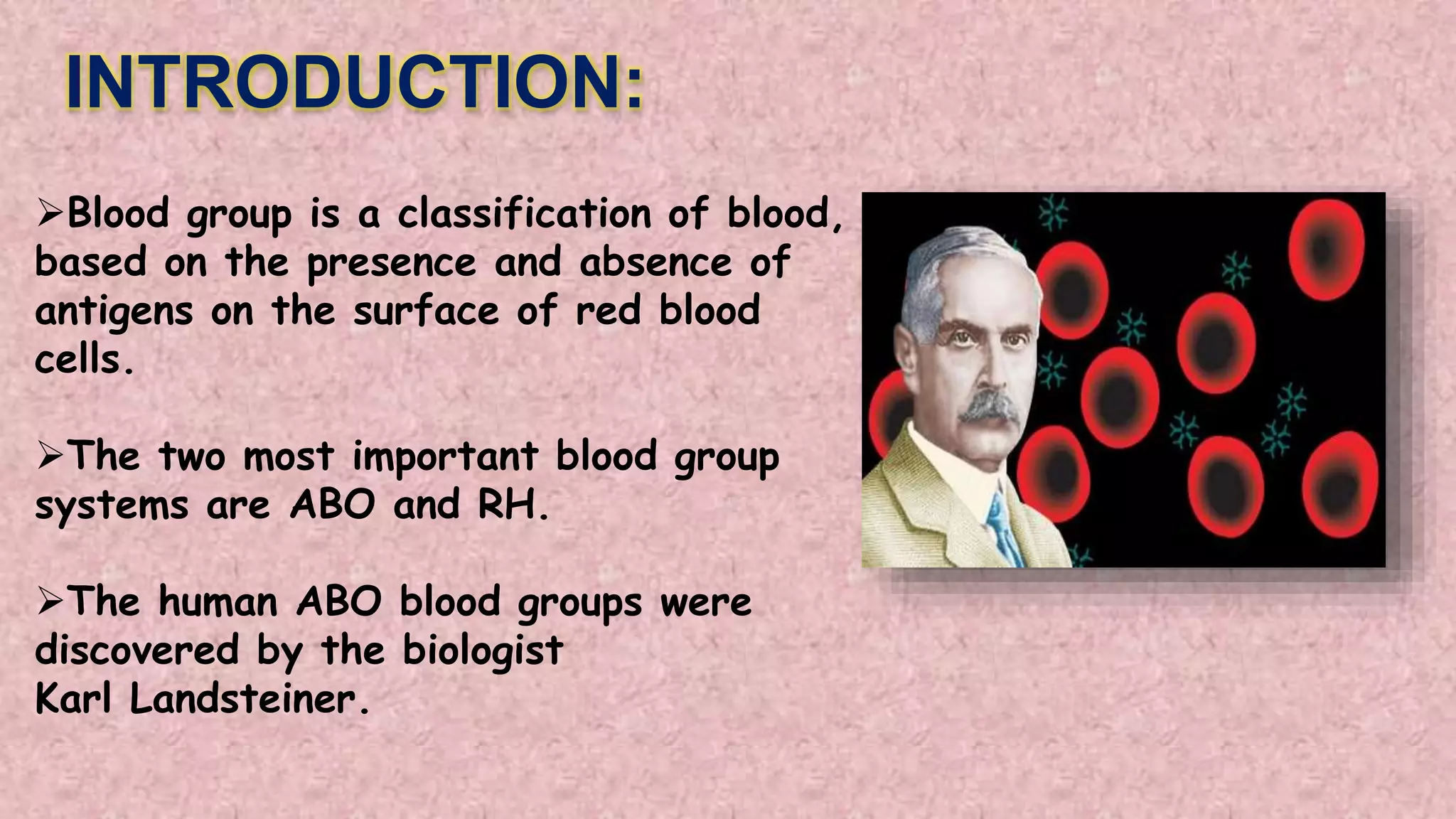 INTRODUCTION:

➢Blood group is a classification of blood, based on the presence and absence of antigens on the surface of red blood cells.

➢The two most important blood group systems are ABO and RH.

➢The human ABO blood groups were discovered by the biologist Karl Landsteiner.